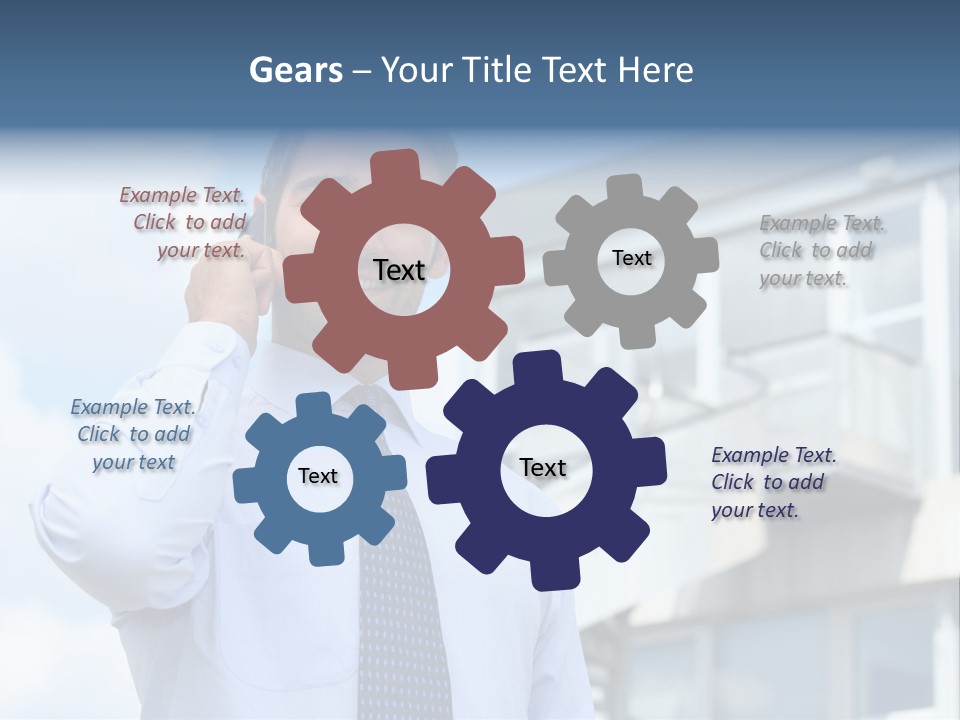 Gears – Your Title Text Here

Example Text. Click to add your text.

Text

Text

Example Text. Click to add your text.

Example Text. Click to add your text

Text

Text

Example Text. Click to add your text.